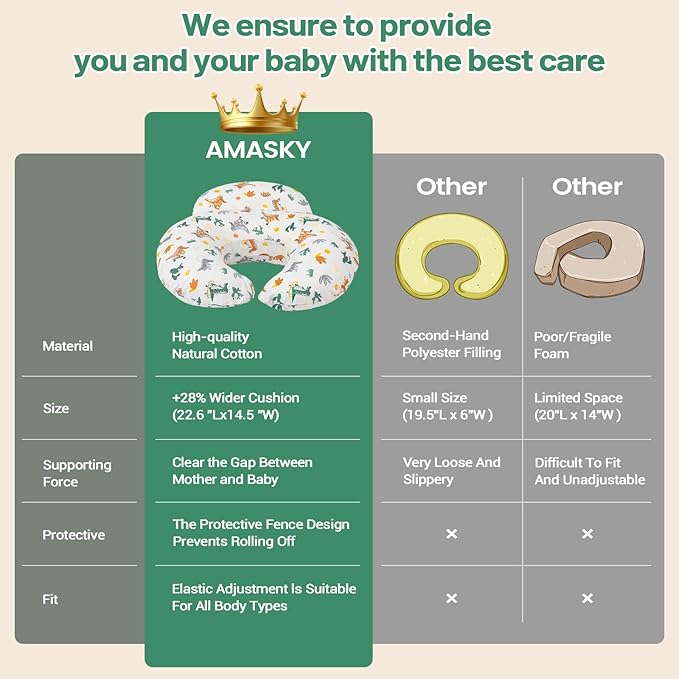 We ensure to provide you and your baby with the best care

| | AMASKY | Other | Other |
|---|---|---|---|
| Material | High-quality Natural Cotton | Second-Hand Polyester Filling | Poor/Fragile Foam |
| Size | +28% Wider Cushion (22.6 "Lx14.5 "W) | Small Size (19.5"L x 6"W ) | Limited Space (20"L x 14"W ) |
| Supporting Force | Clear the Gap Between Mother and Baby | Very Loose And Slippery | Difficult To Fit And Unadjustable |
| Protective | The Protective Fence Design Prevents Rolling Off | × | × |
| Fit | Elastic Adjustment Is Suitable For All Body Types | × | × |